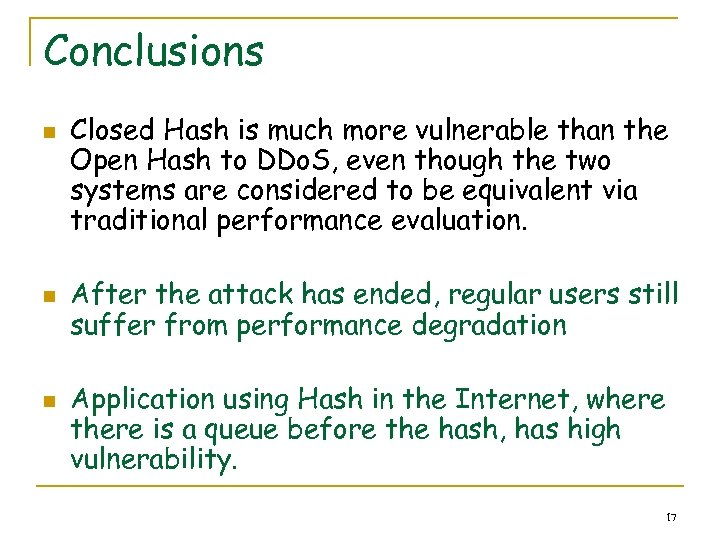 Conclusions

Closed Hash is much more vulnerable than the Open Hash to DDoS, even though the two systems are considered to be equivalent via traditional performance evaluation.

After the attack has ended, regular users still suffer from performance degradation

Application using Hash in the Internet, where there is a queue before the hash, has high vulnerability.

17